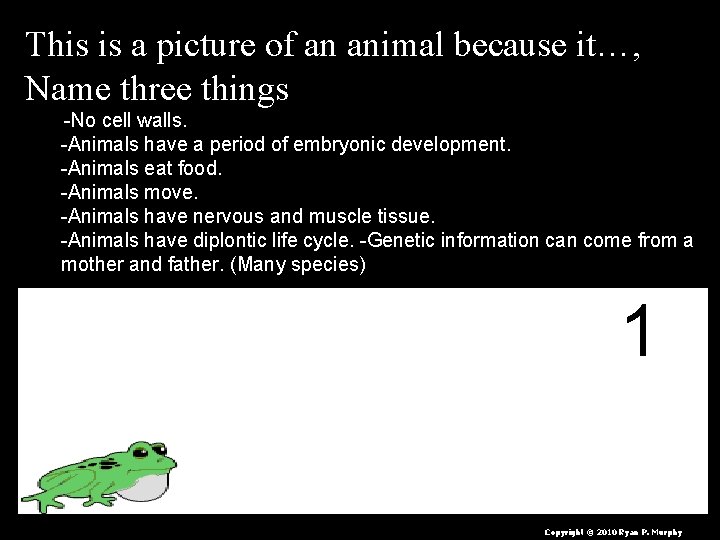 This is a picture of an animal because it…, Name three things

-No cell walls.
-Animals have a period of embryonic development.
-Animals eat food.
-Animals move.
-Animals have nervous and muscle tissue.
-Animals have diplontic life cycle. -Genetic information can come from a mother and father. (Many species)

1

Copyright © 2010 Ryan P. Murphy